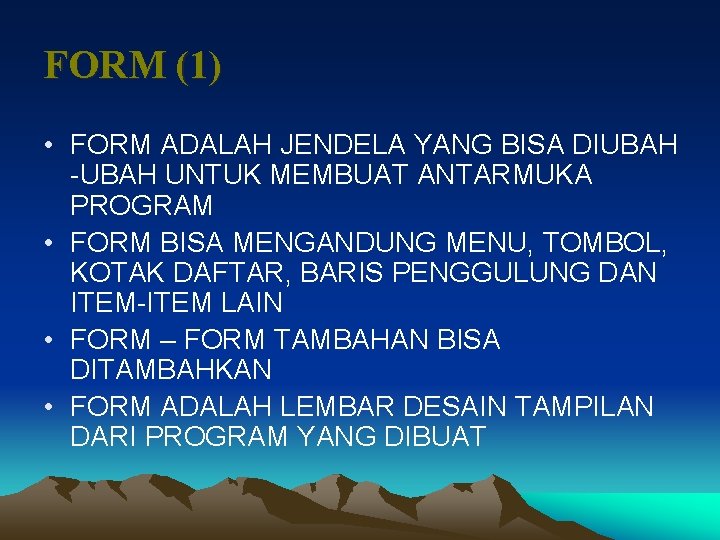 FORM (1)

• FORM ADALAH JENDELA YANG BISA DIUBAH -UBAH UNTUK MEMBUAT ANTARMUKA PROGRAM
• FORM BISA MENGANDUNG MENU, TOMBOL, KOTAK DAFTAR, BARIS PENGGULUNG DAN ITEM-ITEM LAIN
• FORM – FORM TAMBAHAN BISA DITAMBAHKAN
• FORM ADALAH LEMBAR DESAIN TAMPILAN DARI PROGRAM YANG DIBUAT